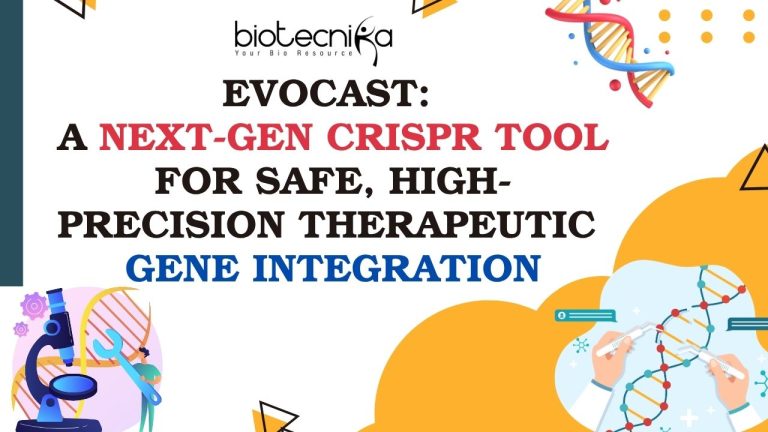 biotecnika
Your Bio Resource

EVOCAST:
A NEXT-GEN CRISPR TOOL FOR SAFE, HIGH-PRECISION THERAPEUTIC GENE INTEGRATION